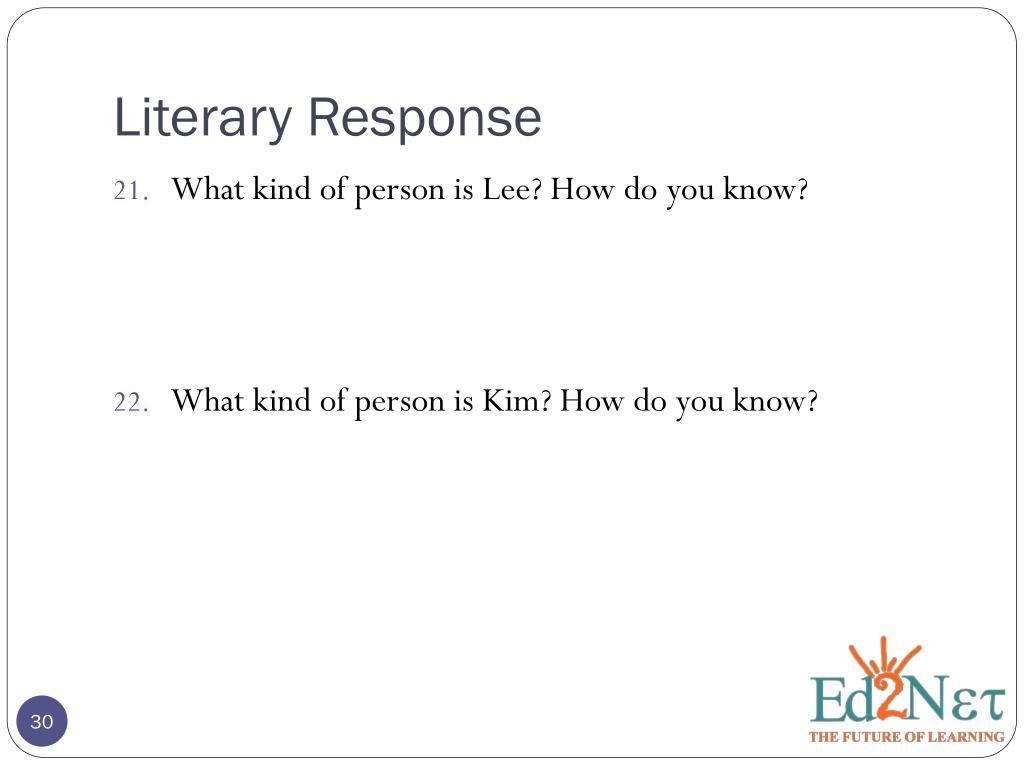 Literary Response

21. What kind of person is Lee? How do you know?

22. What kind of person is Kim? How do you know?

30

Ed2Nετ
THE FUTURE OF LEARNING